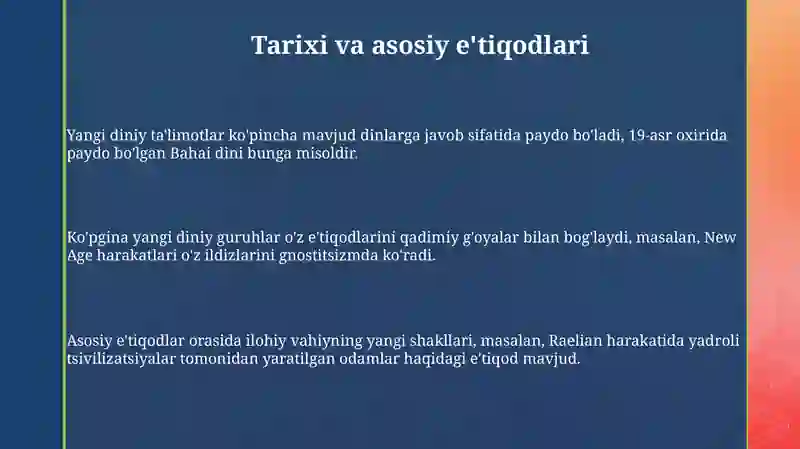 Tarixi va asosiy e'tiqodlari

Yangi diniy ta'limotlar ko'pincha mavjud dinlarga javob sifatida paydo bo'ladi, 19-asr oxirida paydo bo'lgan Bahai dini bunga misoldir.

Ko'pgina yangi diniy guruhlar o'z e'tiqodlarini qadimiy g'oyalar bilan bog'laydi, masalan, New Age harakatlari o'z ildizlarini gnostitsizmda ko'radi.

Asosiy e'tiqodlar orasida ilohiy vahiyning yangi shakllari, masalan, Raelian harakatida yadroli tsivilizatsiyalar tomonidan yaratilgan odamlar haqidagi e'tiqod mavjud.